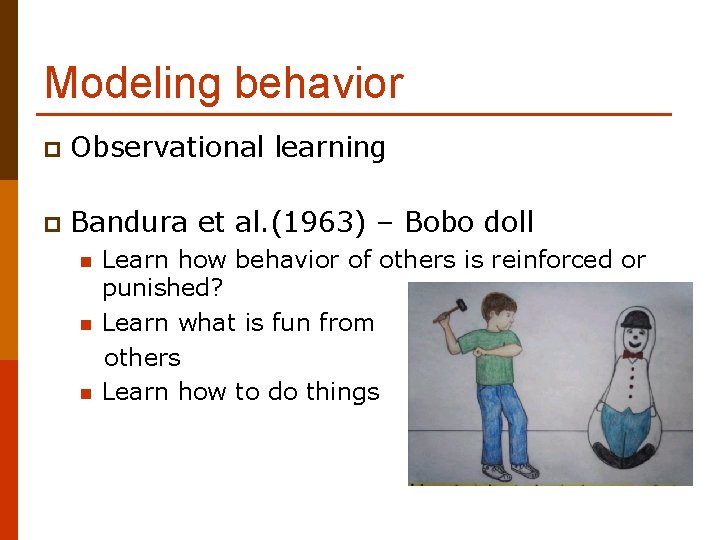 Modeling behavior

Observational learning

Bandura et al.(1963) – Bobo doll

Learn how behavior of others is reinforced or punished?

Learn what is fun from others

Learn how to do things